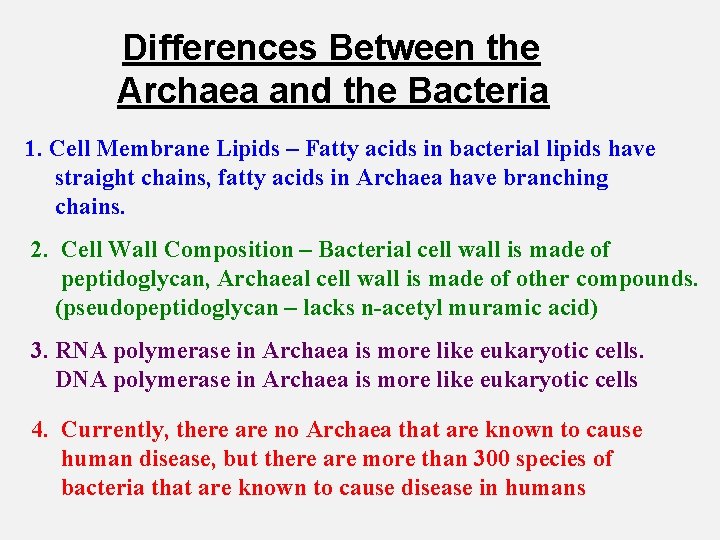 Differences Between the Archaea and the Bacteria

1. Cell Membrane Lipids – Fatty acids in bacterial lipids have straight chains, fatty acids in Archaea have branching chains.

2. Cell Wall Composition – Bacterial cell wall is made of peptidoglycan, Archaeal cell wall is made of other compounds. (pseudopeptidoglycan – lacks n-acetyl muramic acid)

3. RNA polymerase in Archaea is more like eukaryotic cells. DNA polymerase in Archaea is more like eukaryotic cells

4. Currently, there are no Archaea that are known to cause human disease, but there are more than 300 species of bacteria that are known to cause disease in humans